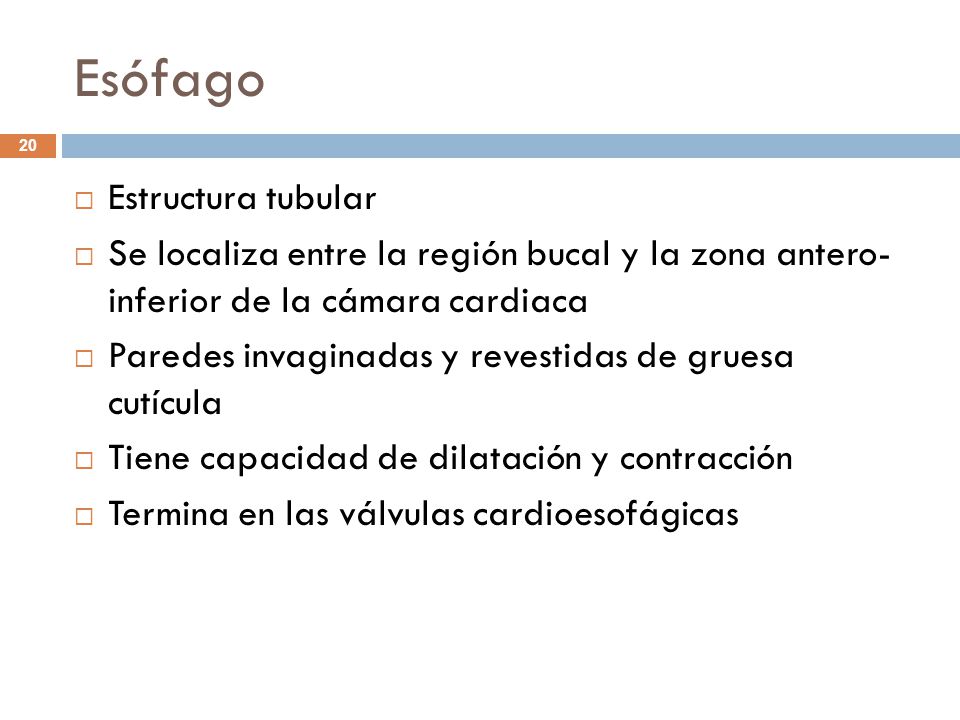 Esófago

20

□ Estructura tubular
□ Se localiza entre la región bucal y la zona antero-inferior de la cámara cardiaca
□ Paredes invaginadas y revestidas de gruesa cutícula
□ Tiene capacidad de dilatación y contracción
□ Termina en las válvulas cardioesofágicas